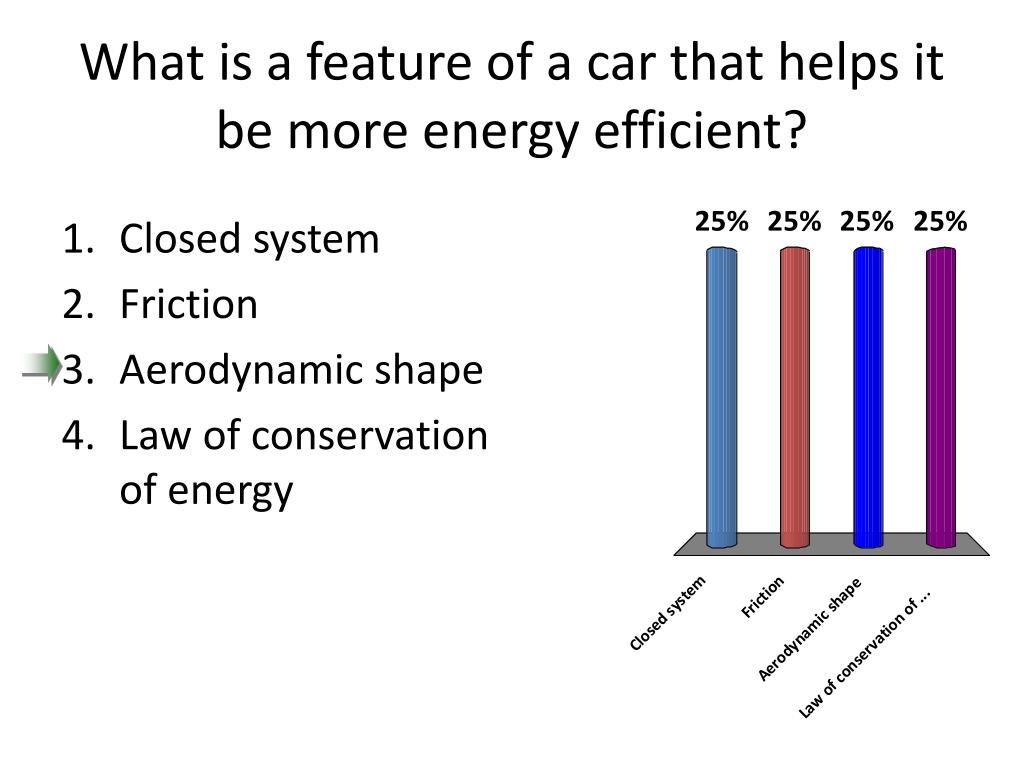 What is a feature of a car that helps it be more energy efficient?

1. Closed system
2. Friction
3. Aerodynamic shape
4. Law of conservation of energy

25% 25% 25% 25%

Closed system
Friction
Aerodynamic shape
Law of conservation of ...